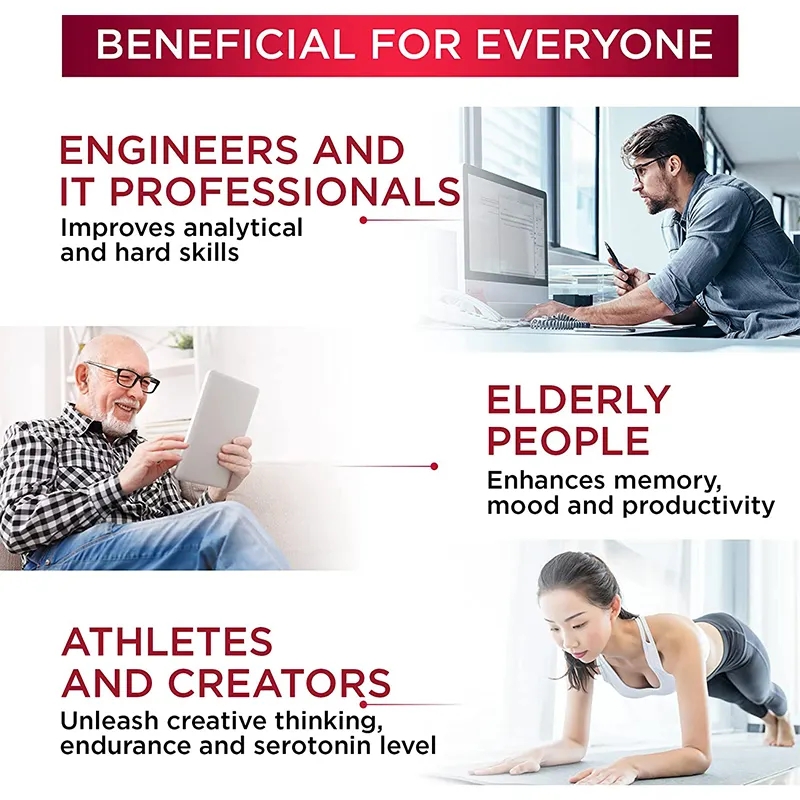 BENEFICIAL FOR EVERYONE

ENGINEERS AND IT PROFESSIONALS
Improves analytical and hard skills

ELDERLY PEOPLE
Enhances memory, mood and productivity

ATHLETES AND CREATORS
Unleash creative thinking, endurance and serotonin level